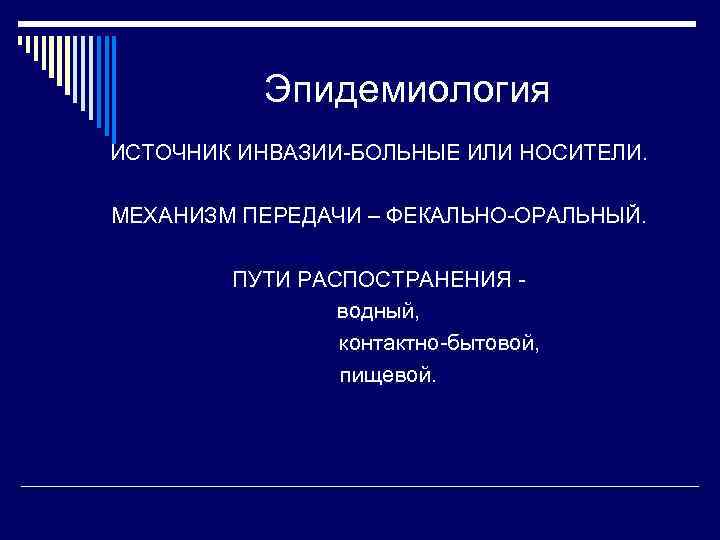 Эпидемиология

ИСТОЧНИК ИНВАЗИИ-БОЛЬНЫЕ ИЛИ НОСИТЕЛИ.

МЕХАНИЗМ ПЕРЕДАЧИ – ФЕКАЛЬНО-ОРАЛЬНЫЙ.

ПУТИ РАСПОСТРАНЕНИЯ -
водный,
контактно-бытовой,
пищевой.